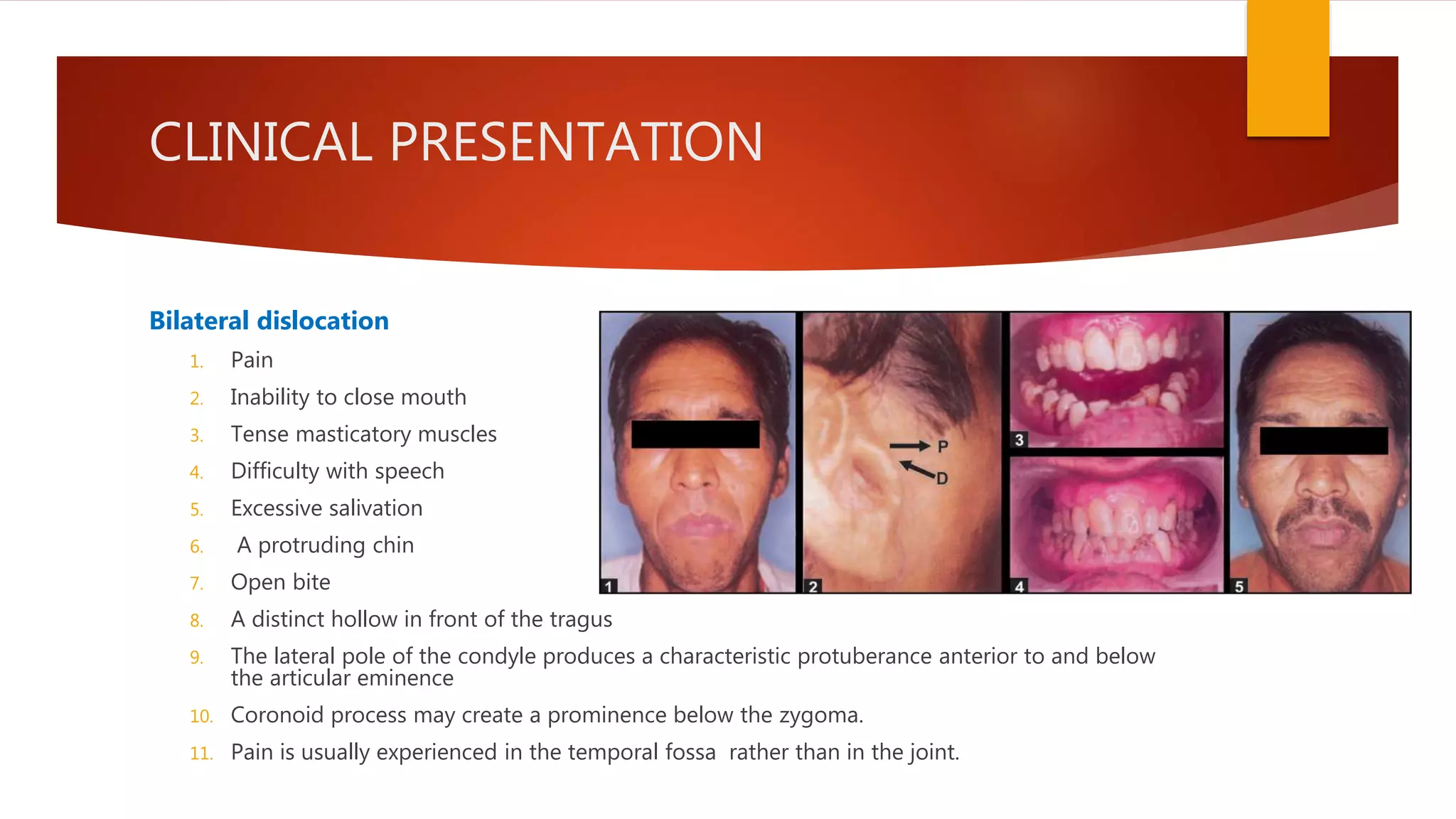 CLINICAL PRESENTATION

Bilateral dislocation

1. Pain
2. Inability to close mouth
3. Tense masticatory muscles
4. Difficulty with speech
5. Excessive salivation
6. A protruding chin
7. Open bite
8. A distinct hollow in front of the tragus
9. The lateral pole of the condyle produces a characteristic protuberance anterior to and below the articular eminence
10. Coronoid process may create a prominence below the zygoma.
11. Pain is usually experienced in the temporal fossa rather than in the joint.

1 2 P D 3 4 5